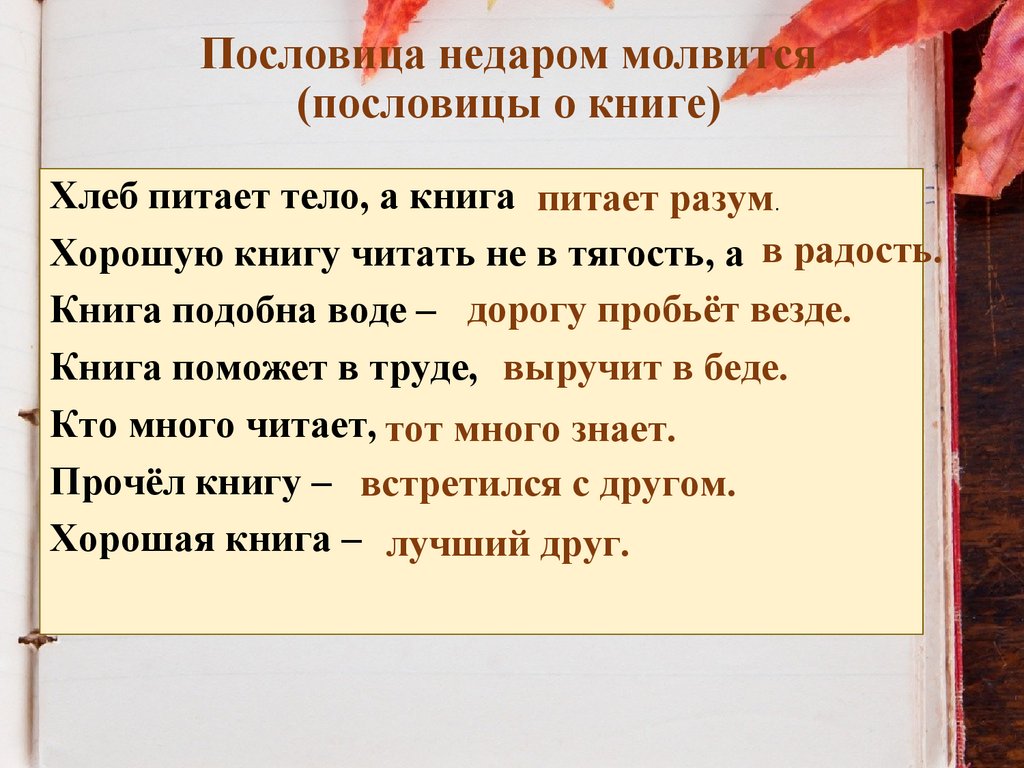 Пословица недаром молвится
(пословицы о книге)

Хлеб питает тело, а книга питает разум.

Хорошую книгу читать не в тягость, а в радость.

Книга подобна воде – дорогу пробьёт везде.

Книга поможет в труде, выручит в беде.

Кто много читает, тот много знает.

Прочёл книгу – встретился с другом.

Хорошая книга – лучший друг.